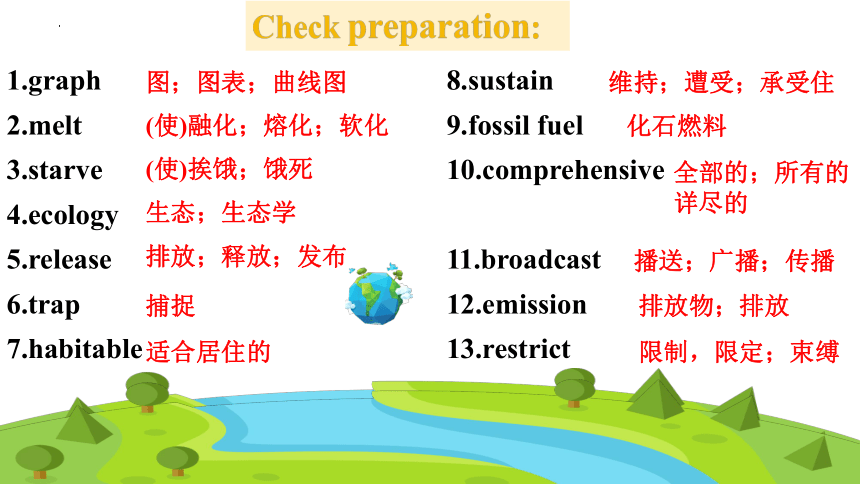 Check preparation:

1.graph 图；图表；曲线图

2.melt (使)融化；熔化；软化

3.starve (使)挨饿；饿死

4.ecology 生态；生态学

5.release 排放；释放；发布

6.trap 捕捉

7.habitable 适合居住的

8.sustain 维持；遭受；承受住

9.fossil fuel 化石燃料

10.comprehensive 全部的；所有的 详尽的

11.broadcast 播送；广播；传播

12.emission 排放物；排放

13.restrict 限制，限定；束缚